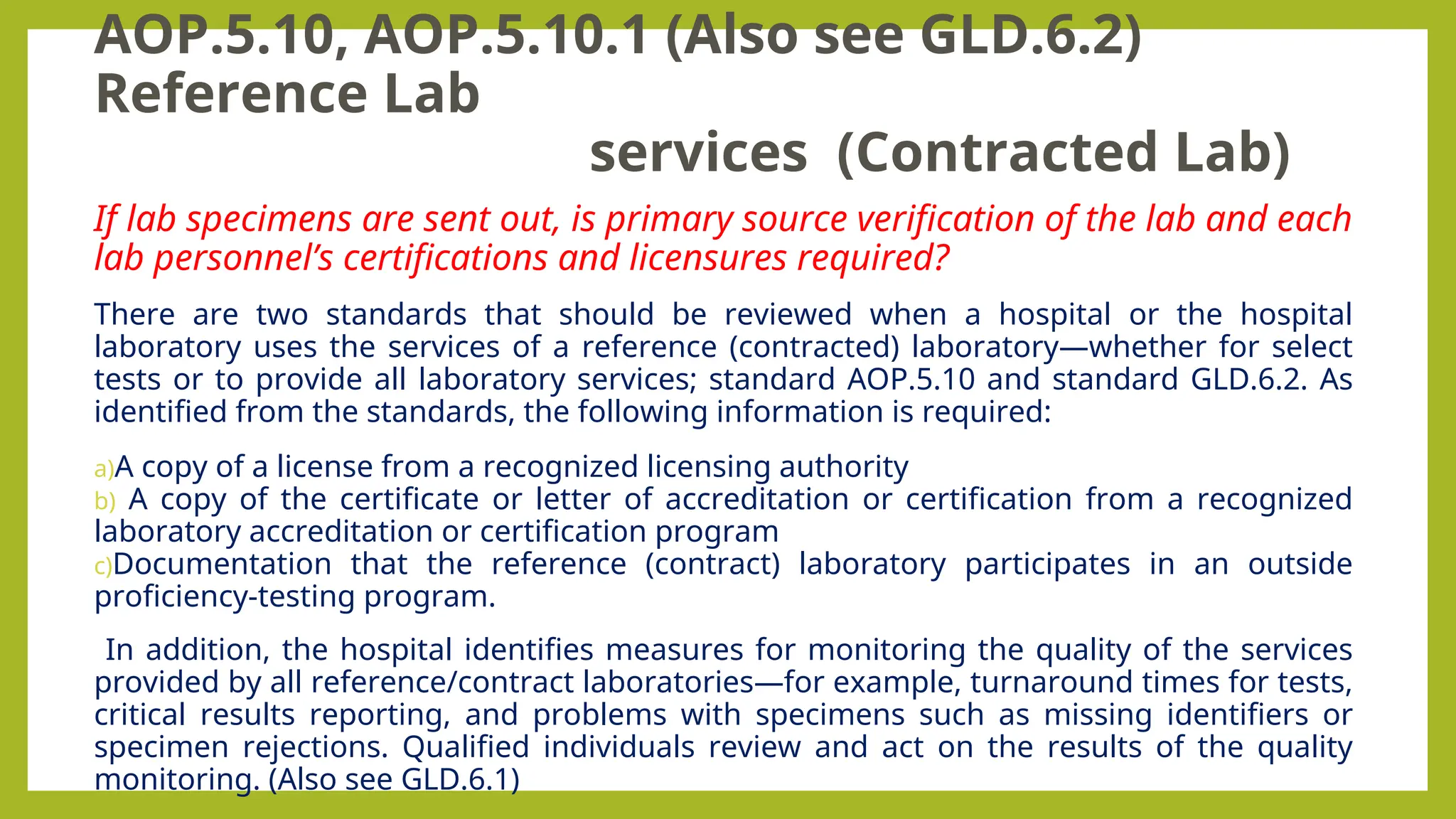 AOP.5.10, AOP.5.10.1 (Also see GLD.6.2) Reference Lab services (Contracted Lab)

If lab specimens are sent out, is primary source verification of the lab and each lab personnel's certifications and licensures required?

There are two standards that should be reviewed when a hospital or the hospital laboratory uses the services of a reference (contracted) laboratory—whether for select tests or to provide all laboratory services; standard AOP.5.10 and standard GLD.6.2. As identified from the standards, the following information is required:

a)A copy of a license from a recognized licensing authority
b) A copy of the certificate or letter of accreditation or certification from a recognized laboratory accreditation or certification program
c)Documentation that the reference (contract) laboratory participates in an outside proficiency-testing program.

In addition, the hospital identifies measures for monitoring the quality of the services provided by all reference/contract laboratories—for example, turnaround times for tests, critical results reporting, and problems with specimens such as missing identifiers or specimen rejections. Qualified individuals review and act on the results of the quality monitoring. (Also see GLD.6.1)